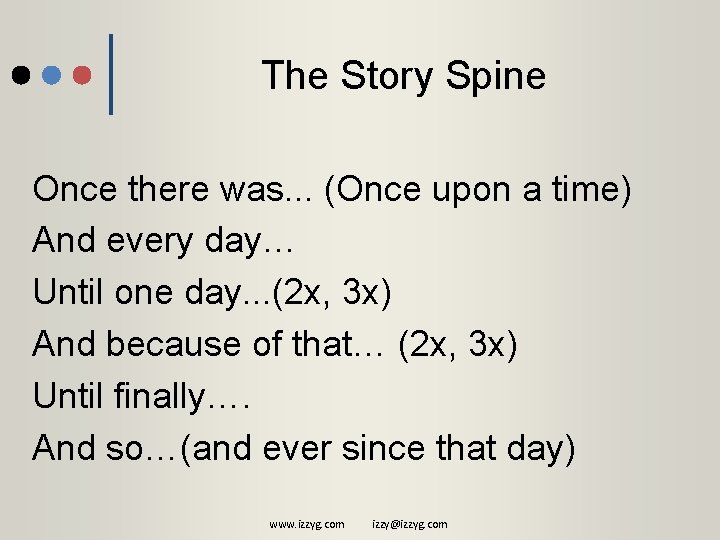 The Story Spine

Once there was... (Once upon a time)
And every day…
Until one day...(2x, 3x)
And because of that… (2x, 3x)
Until finally….
And so…(and ever since that day)

www.izzyg.com izzy@izzyg.com